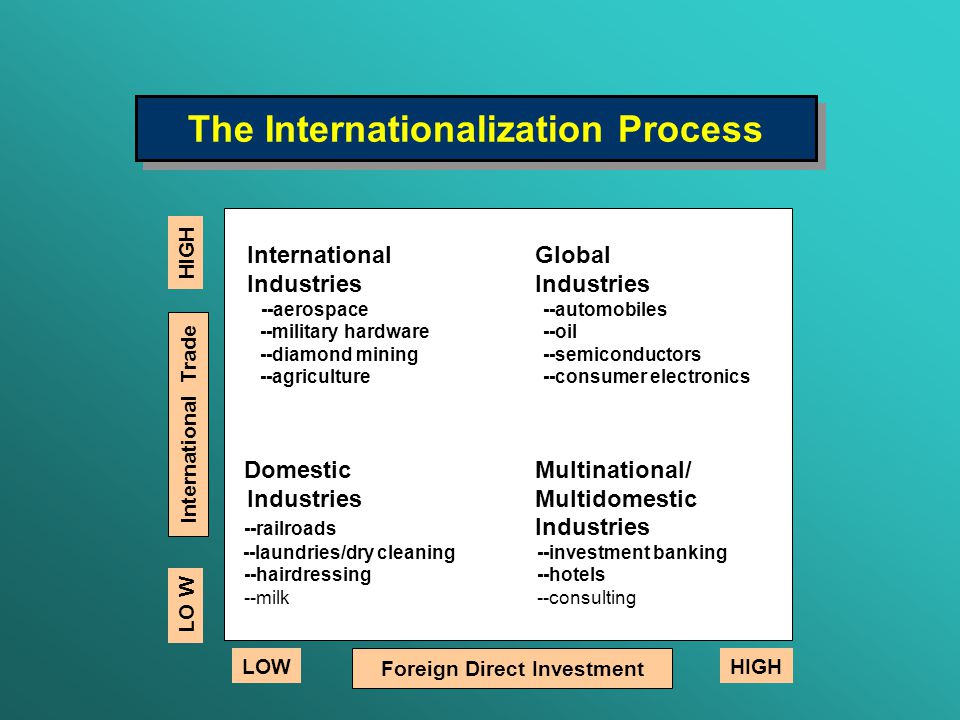 The Internationalization Process

HIGH

International Trade

LO W

International Industries
--aerospace
--military hardware
--diamond mining
--agriculture

Global Industries
--automobiles
--oil
--semiconductors
--consumer electronics

Domestic Industries
--railroads
--laundries/dry cleaning
--hairdressing
--milk

Multinational/ Multidomestic Industries
--investment banking
--hotels
--consulting

LOW

Foreign Direct Investment

HIGH